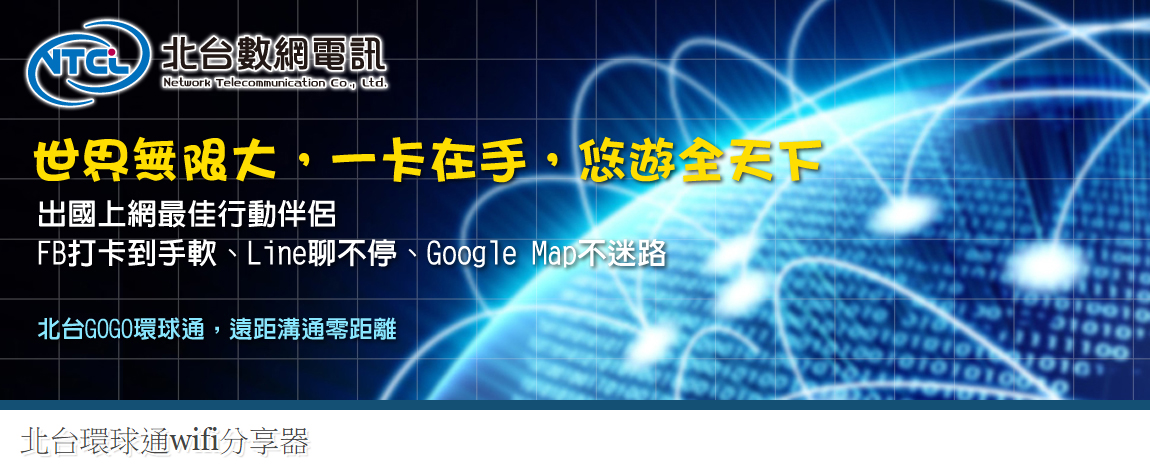 NTCL 北台數網電訊
Network Telecommunication Co., Ltd.

世界無限大，一卡在手，悠遊全天下

出國上網最佳行動伴侶
FB打卡到手軟、Line聊不停、Google Map不迷路

北台GOGO環球通，遠距溝通零距離

北台環球通wifi分享器